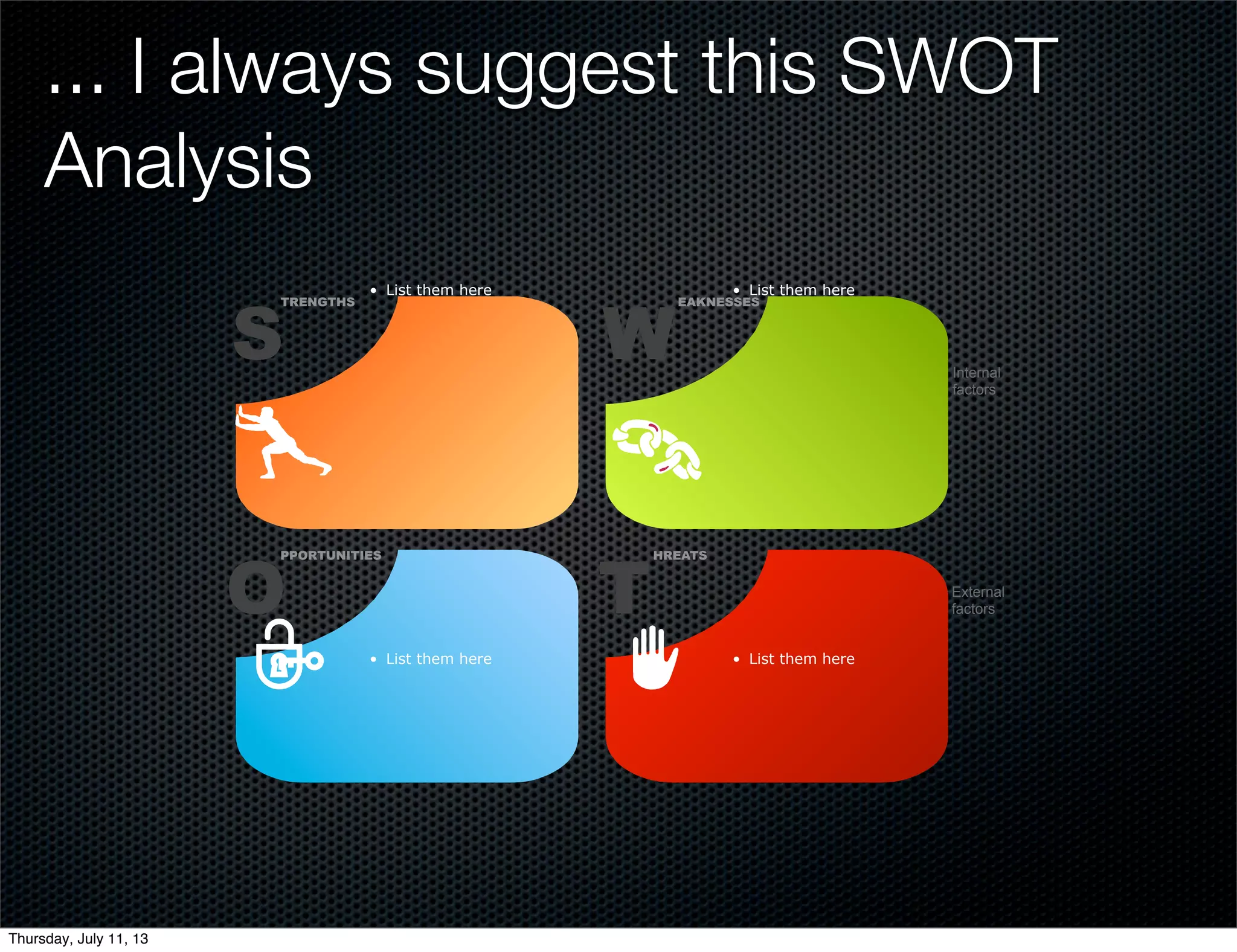 ... I always suggest this SWOT Analysis

S TRENGTHS

• List them here

W EAKNESSES

• List them here

Internal factors

O PPORTUNITIES

• List them here

T HREATS

• List them here

External factors

Thursday, July 11, 13